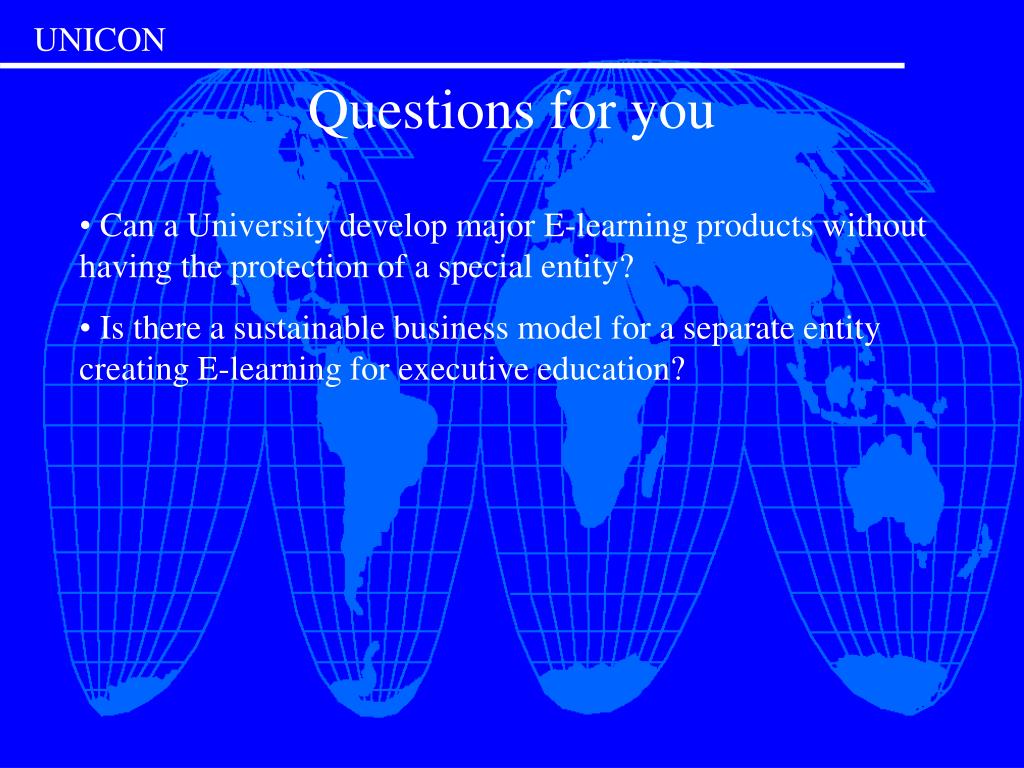 UNICON

Questions for you

• Can a University develop major E-learning products without having the protection of a special entity?

• Is there a sustainable business model for a separate entity creating E-learning for executive education?